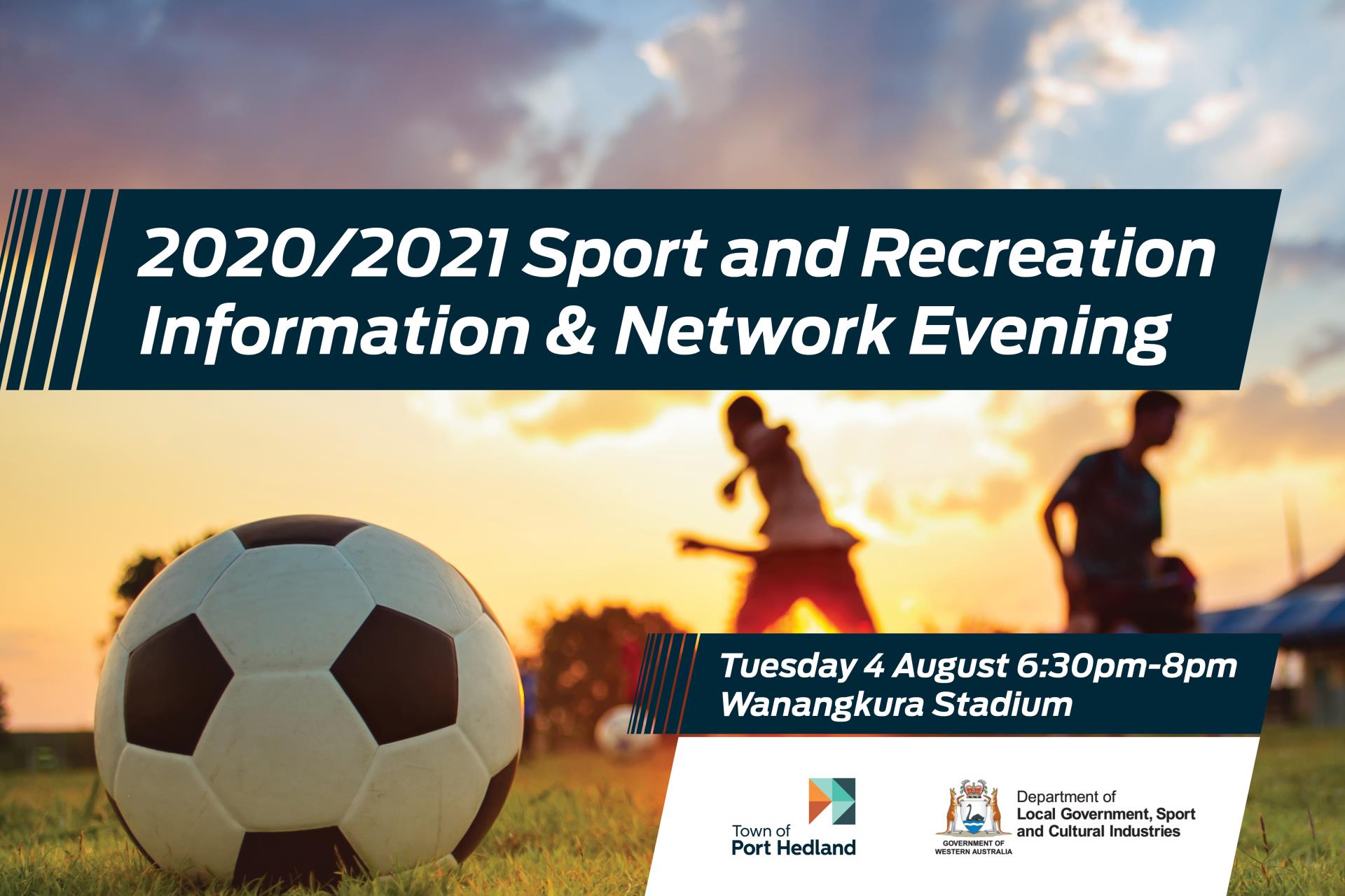 2020/2021 Sport and Recreation Information & Network Evening

Tuesday 4 August 6:30pm-8pm
Wanangkura Stadium

Town of
Port Hedland

GOVERNMENT OF WESTERN AUSTRALIA

Department of
Local Government, Sport and Cultural Industries